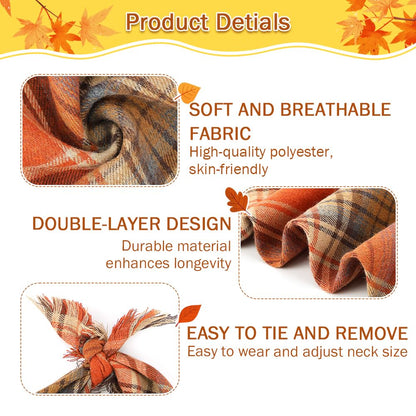 Product Detials

SOFT AND BREATHABLE FABRIC
High-quality polyester, skin-friendly

DOUBLE-LAYER DESIGN
Durable material enhances longevity

EASY TO TIE AND REMOVE
Easy to wear and adjust neck size